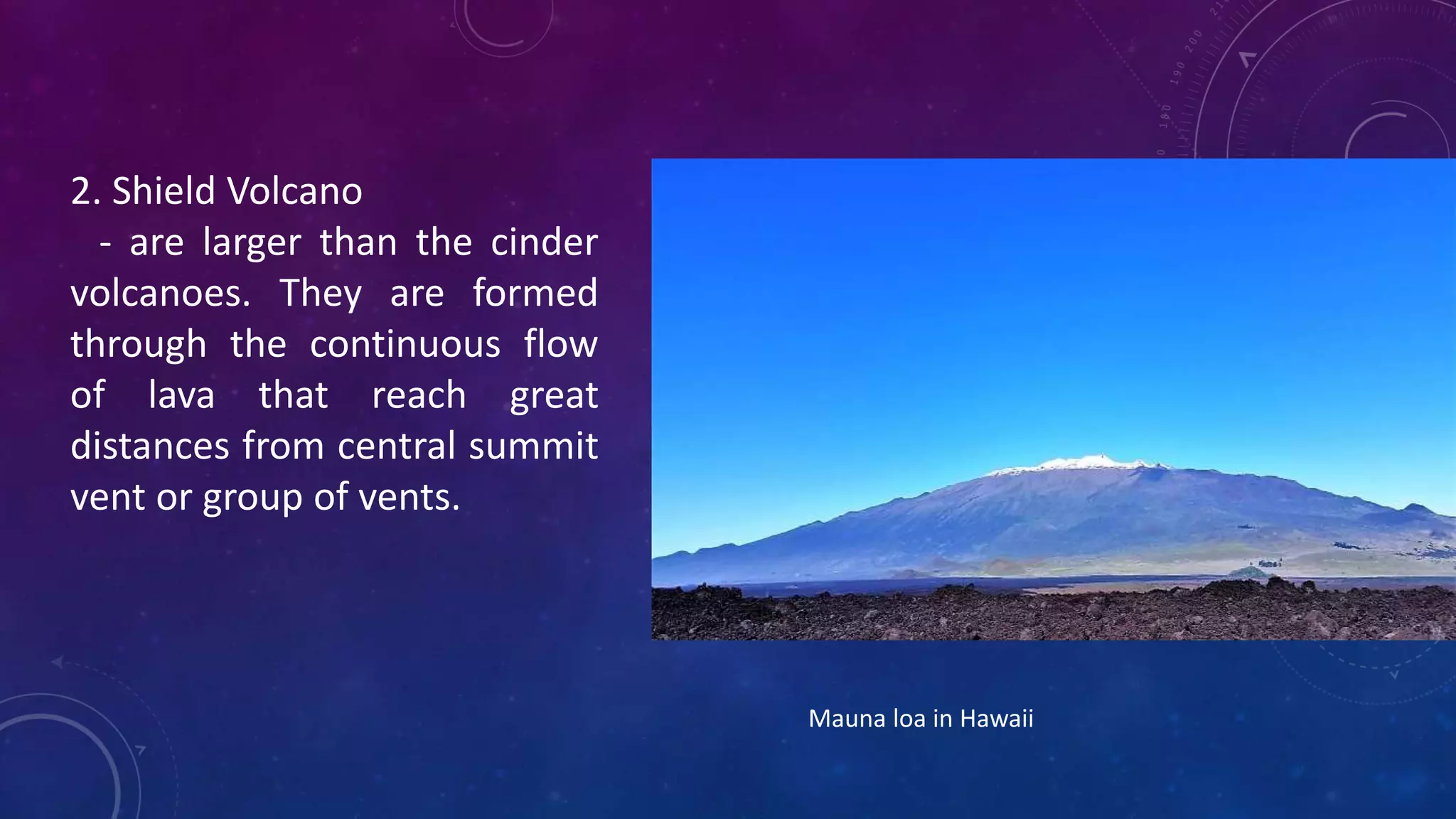 2. Shield Volcano

- are larger than the cinder volcanoes. They are formed through the continuous flow of lava that reach great distances from central summit vent or group of vents.

Mauna loa in Hawaii